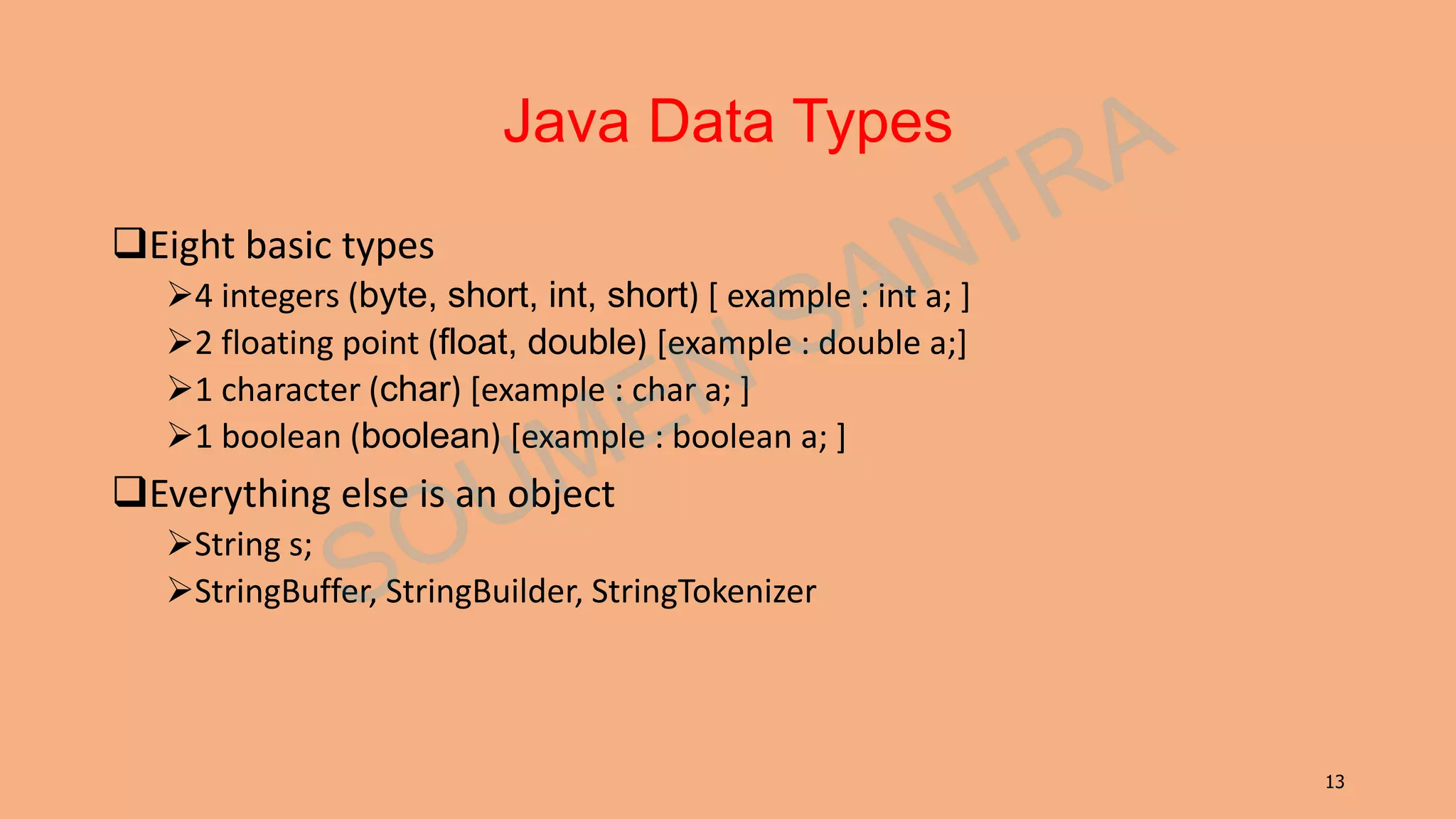 Java Data Types

❑Eight basic types

➢4 integers (byte, short, int, short) [ example : int a; ]

➢2 floating point (float, double) [example : double a;]

➢1 character (char) [example : char a; ]

➢1 boolean (boolean) [example : boolean a; ]

❑Everything else is an object

➢String s;

➢StringBuffer, StringBuilder, StringTokenizer

SOUMEN SANTRA

13